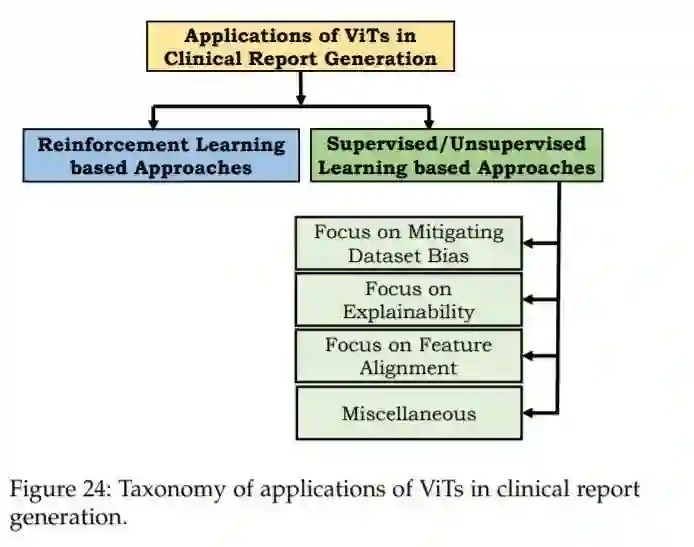 Applications of ViTs in Clinical Report Generation

Reinforcement Learning based Approaches

Supervised/Unsupervised Learning based Approaches

Focus on Mitigating Dataset Bias

Focus on Explainability

Focus on Feature Alignment

Miscellaneous

Figure 24: Taxonomy of applications of ViTs in clinical report generation.